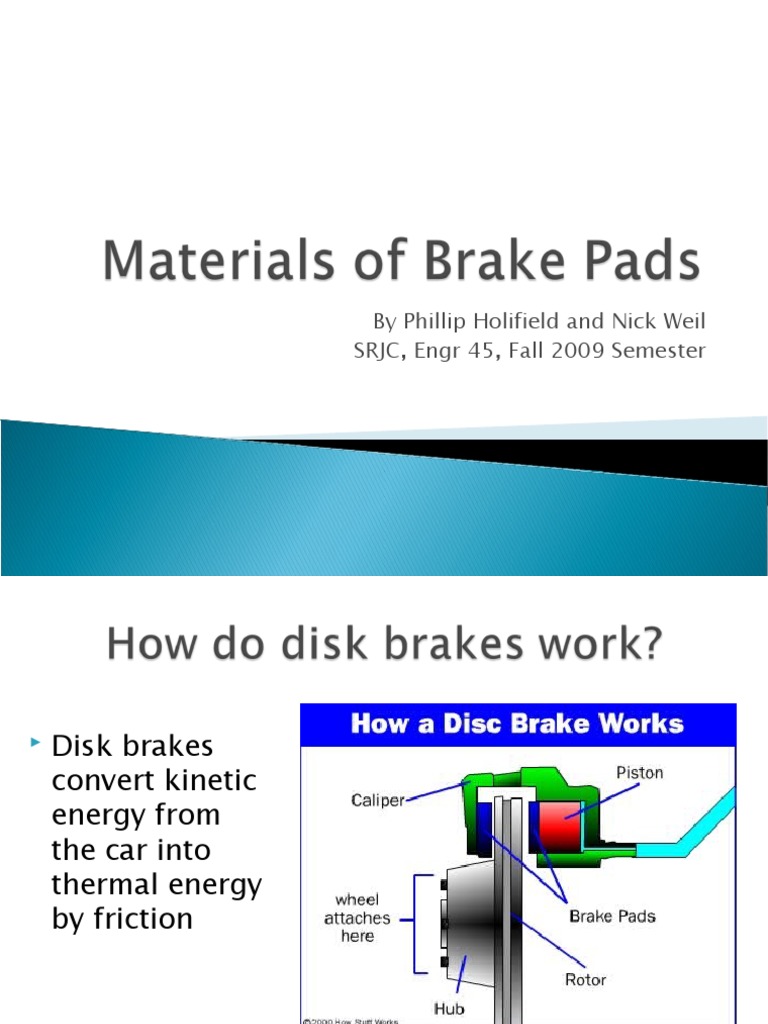 Materials of Brake Pads

By Phillip Holifield and Nick Weil
SRJC, Engr 45, Fall 2009 Semester

How do disk brakes work?

Disk brakes convert kinetic energy from the car into thermal energy by friction

How a Disc Brake Works

Caliper

Piston

wheel attaches here

Brake Pads

Rotor

Hub

©2000 How Stuff Works